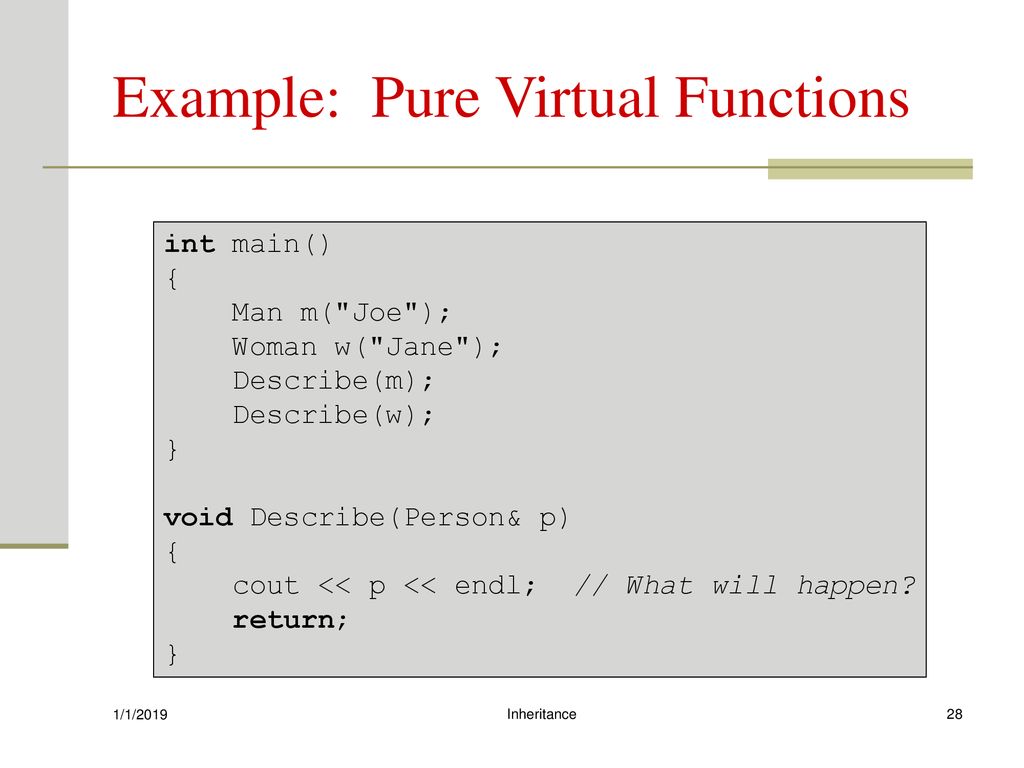 Example: Pure Virtual Functions

int main()
{
    Man m("Joe");
    Woman w("Jane");
    Describe(m);
    Describe(w);
}

void Describe(Person& p)
{
    cout << p << endl;  // What will happen?
    return;
}

1/1/2019

Inheritance

28